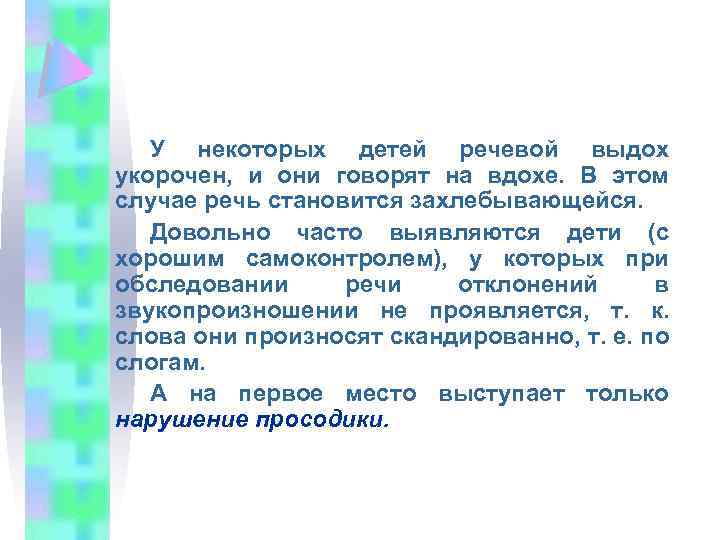 У некоторых детей речевой выдох укорочен, и они говорят на вдохе. В этом случае речь становится захлебывающейся.

Довольно часто выявляются дети (с хорошим самоконтролем), у которых при обследовании речи отклонений в звукопроизношении не проявляется, т. к. слова они произносят скандированно, т. е. по слогам.

А на первое место выступает только нарушение просодики.